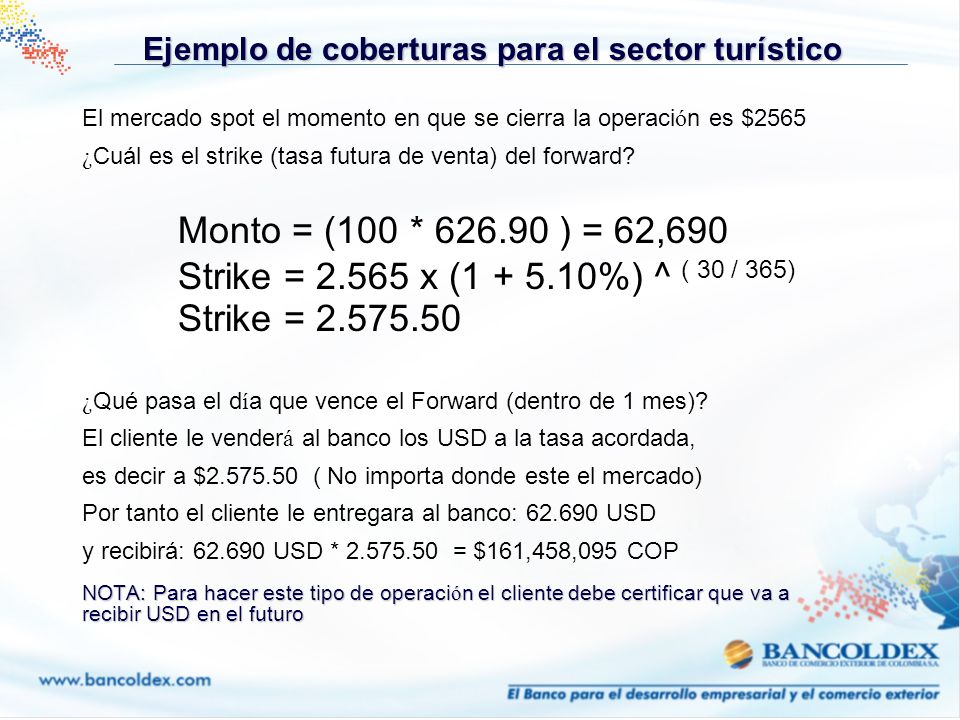 Ejemplo de coberturas para el sector turístico

El mercado spot el momento en que se cierra la operación es $2565

¿Cuál es el strike (tasa futura de venta) del forward?

Monto = (100 * 626.90 ) = 62,690
Strike = 2.565 x (1 + 5.10%) ^ ( 30 / 365)
Strike = 2.575.50

¿Qué pasa el día que vence el Forward (dentro de 1 mes)?

El cliente le venderá al banco los USD a la tasa acordada,

es decir a $2.575.50 ( No importa donde este el mercado)

Por tanto el cliente le entregara al banco: 62.690 USD

y recibirá: 62.690 USD * 2.575.50 = $161,458,095 COP

NOTA: Para hacer este tipo de operación el cliente debe certificar que va a recibir USD en el futuro

BANCOLDEX
BANCO DE COMERCIO EXTERIOR DE COLOMBIA S.A.

www.bancoldex.com

El Banco para el desarrollo empresarial y el comercio exterior